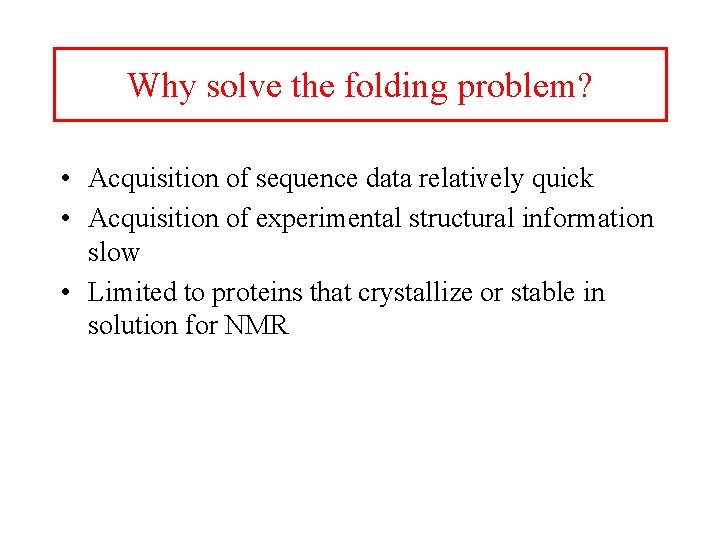 Why solve the folding problem?

• Acquisition of sequence data relatively quick
• Acquisition of experimental structural information slow
• Limited to proteins that crystallize or stable in solution for NMR